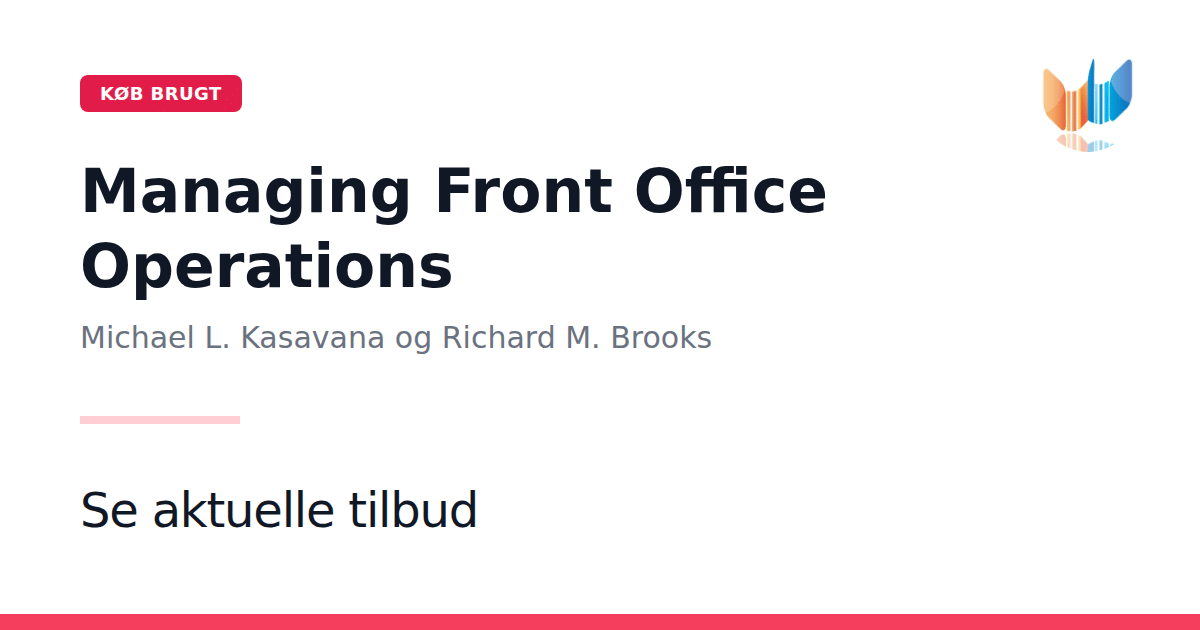 KØB BRUGT

Managing Front Office Operations

Michael L. Kasavana og Richard M. Brooks

Se aktuelle tilbud